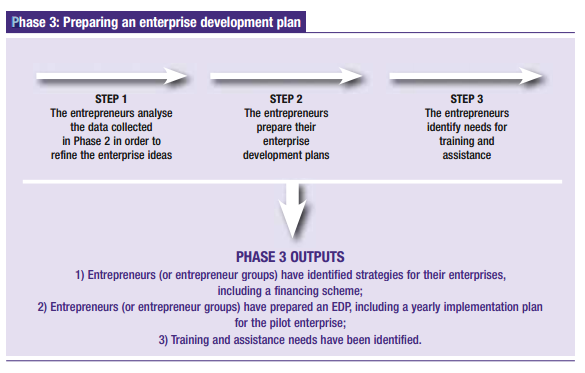 Phase 3: Preparing an enterprise development plan

STEP 1
The entrepreneurs analyse the data collected in Phase 2 in order to refine the enterprise ideas

STEP 2
The entrepreneurs prepare their enterprise development plans

STEP 3
The entrepreneurs identify needs for training and assistance

PHASE 3 OUTPUTS
1) Entrepreneurs (or entrepreneur groups) have identified strategies for their enterprises, including a financing scheme;
2) Entrepreneurs (or entrepreneur groups) have prepared an EDP, including a yearly implementation plan for the pilot enterprise;
3) Training and assistance needs have been identified.